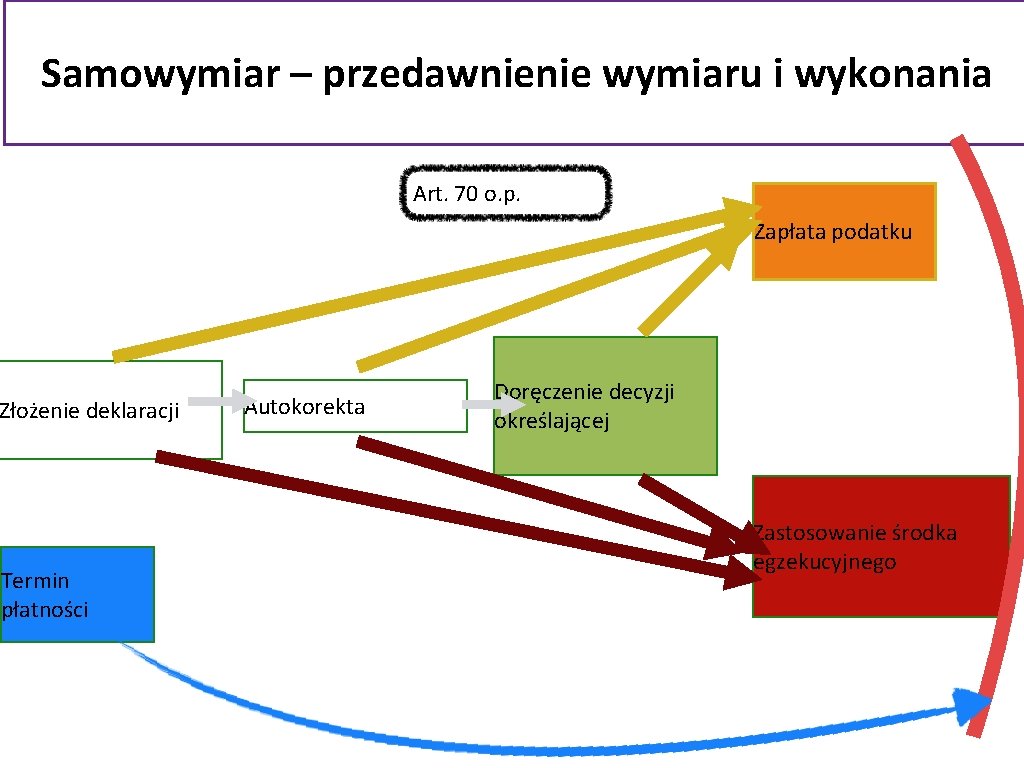 Samowymiar – przedawnienie wymiaru i wykonania

Art. 70 o.p.

Zapłata podatku

Złożenie deklaracji

Autokorekta

Doręczenie decyzji określającej

Zastosowanie środka egzekucyjnego

Termin płatności